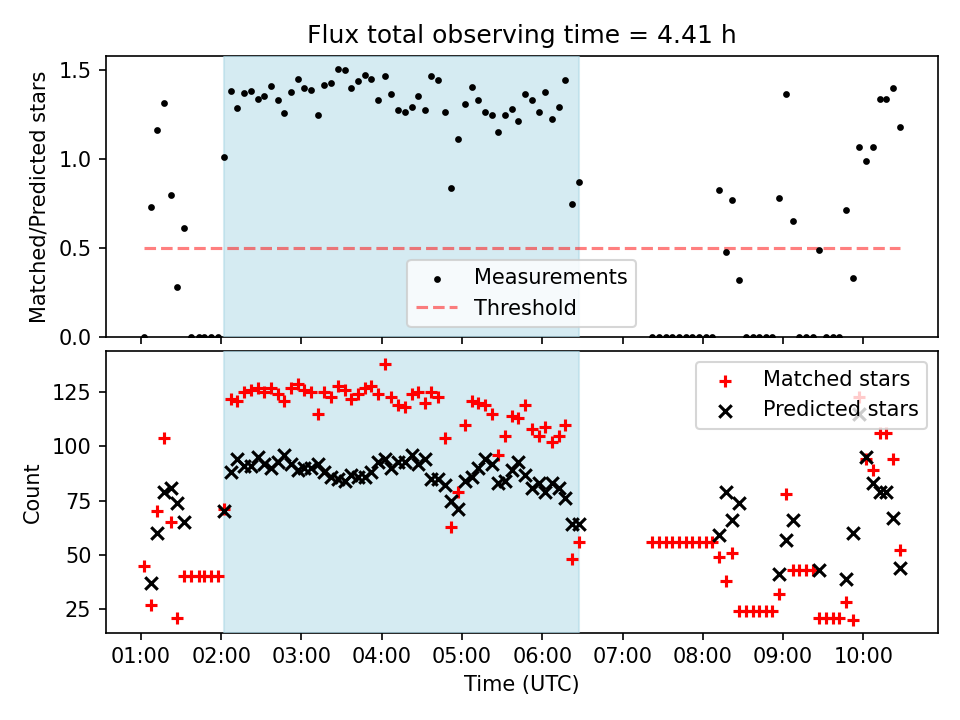 Flux total observing time = 4.41 h

Matched/Predicted stars

1.5
1.0
0.5
0.0

Measurements
Threshold

Count

125
100
75
50
25

Matched stars
Predicted stars

01:00 02:00 03:00 04:00 05:00 06:00 07:00 08:00 09:00 10:00

Time (UTC)